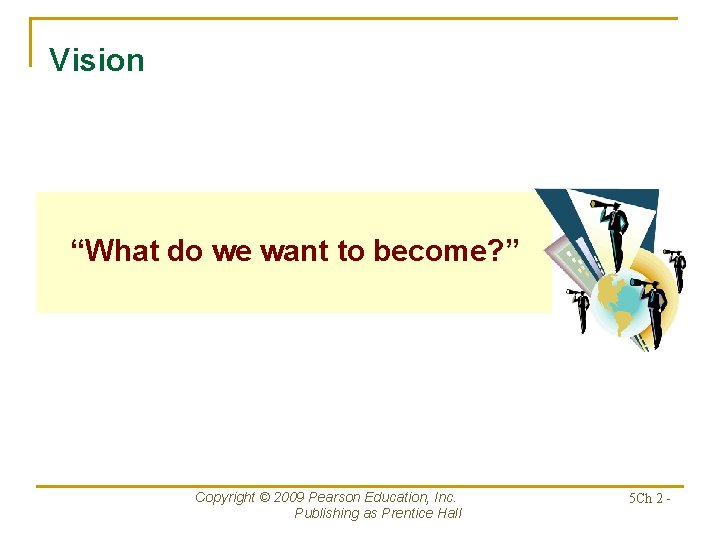 Vision

“What do we want to become?”

Copyright © 2009 Pearson Education, Inc.
Publishing as Prentice Hall

5Ch 2 -